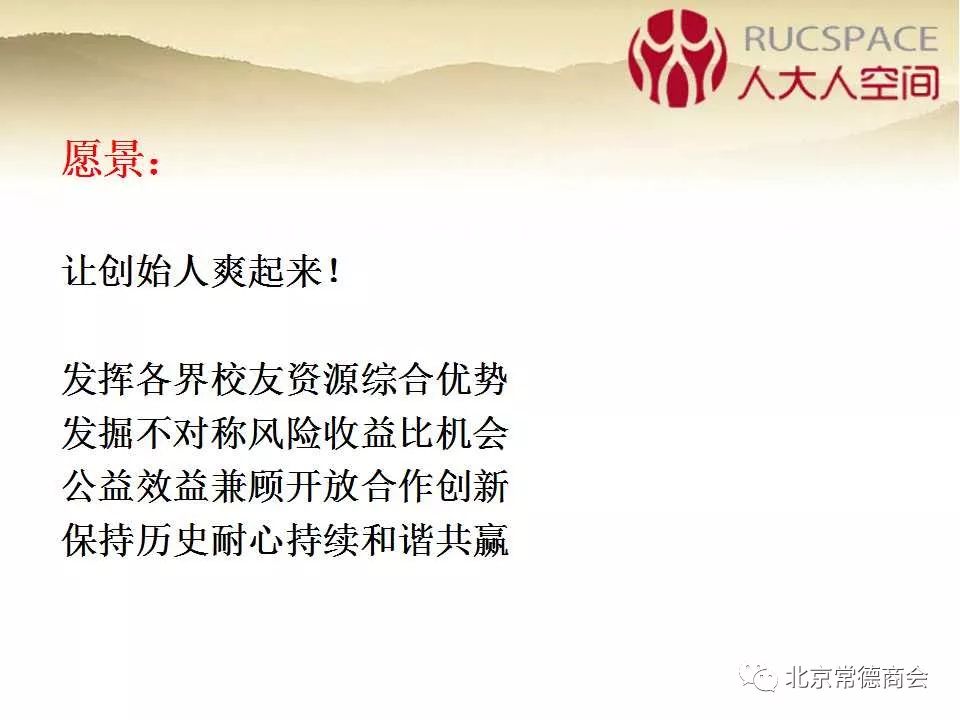 RUCSPACE
人大人空间

愿景：

让创始人爽起来！

发挥各界校友资源综合优势
发掘不对称风险收益比机会
公益效益兼顾开放合作创新
保持历史耐心持续和谐共赢

北京常德商会